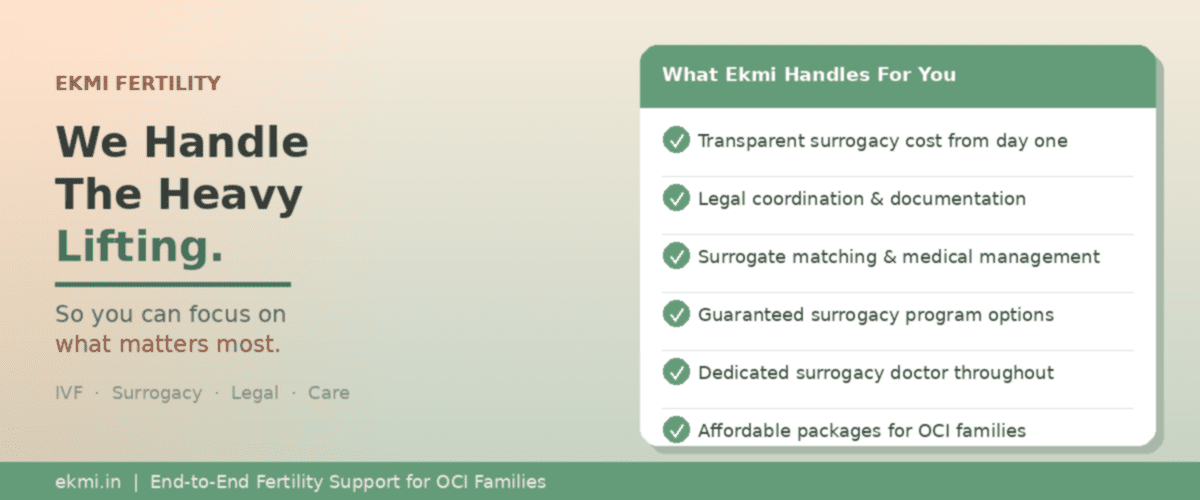 EKMI FERTILITY

We Handle The Heavy Lifting.

So you can focus on what matters most.

IVF · Surrogacy · Legal · Care

What Ekmi Handles For You

Transparent surrogacy cost from day one

Legal coordination & documentation

Surrogate matching & medical management

Guaranteed surrogacy program options

Dedicated surrogacy doctor throughout

Affordable packages for OCI families

ekmi.in | End-to-End Fertility Support for OCI Families